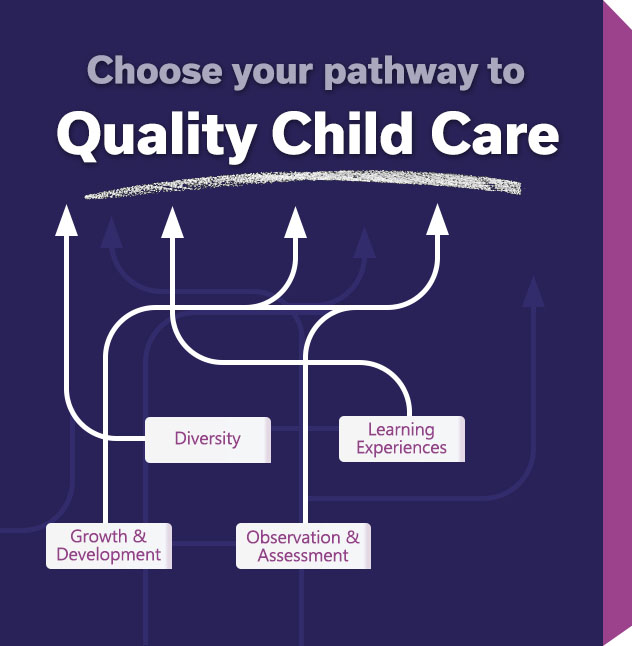 Choose your pathway to

Quality Child Care

Diversity

Learning Experiences

Growth & Development

Observation & Assessment